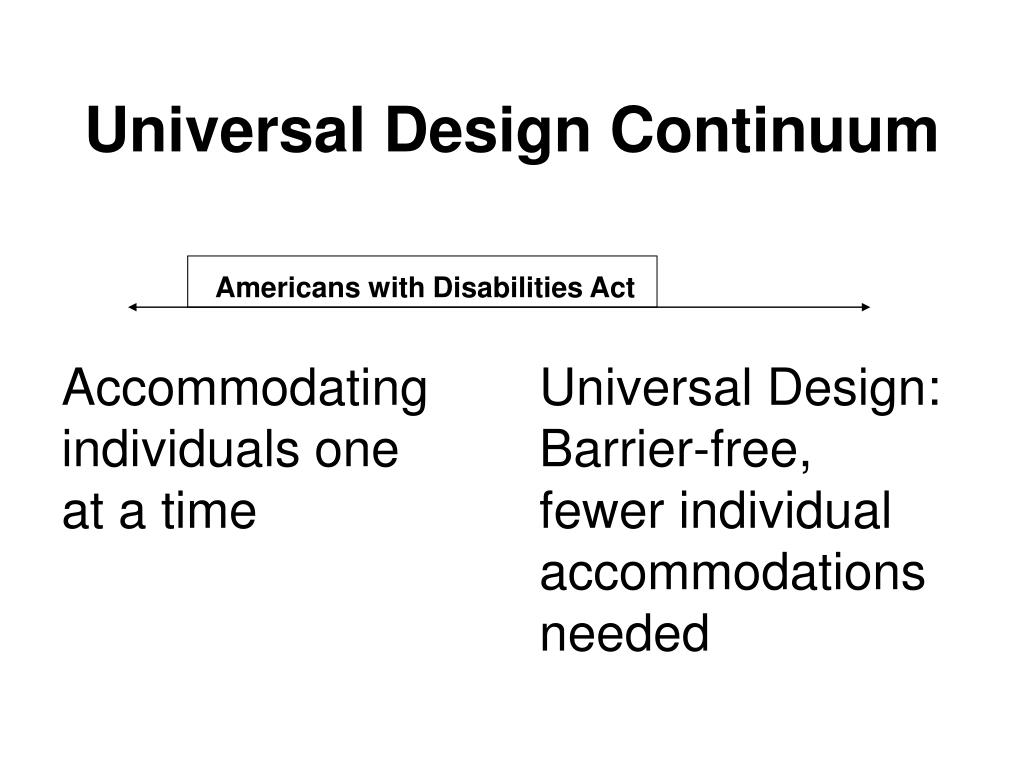 Universal Design Continuum

Americans with Disabilities Act

Accommodating individuals one at a time

Universal Design: Barrier-free, fewer individual accommodations needed